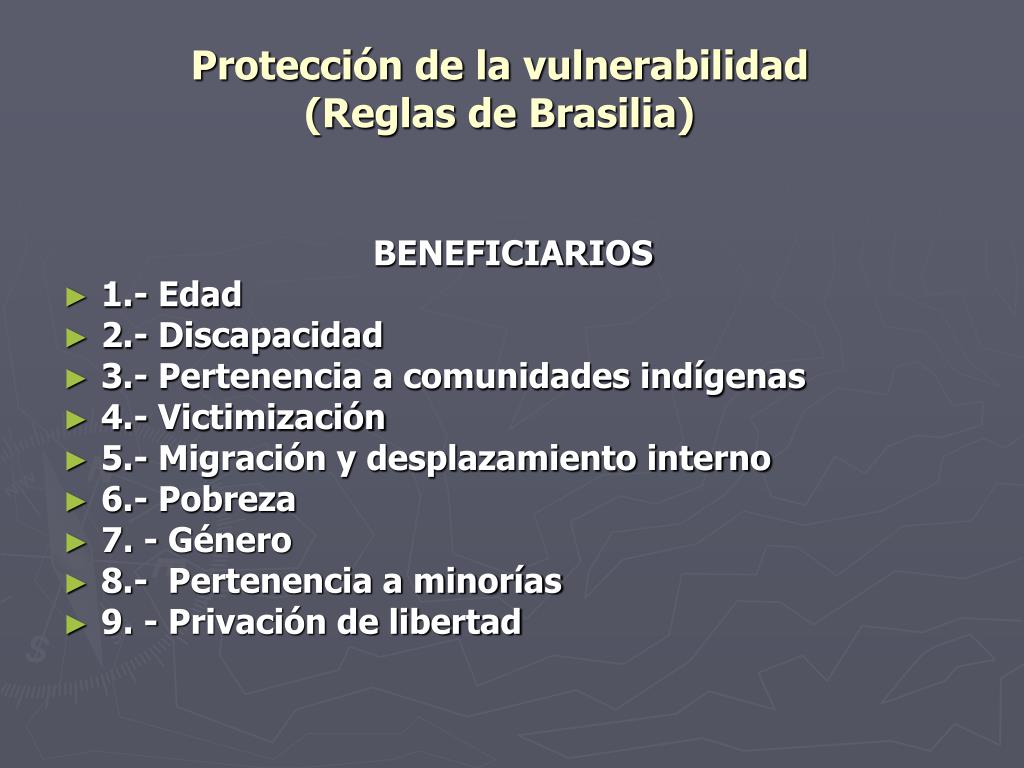 Protección de la vulnerabilidad
(Reglas de Brasilia)

BENEFICIARIOS
► 1.- Edad
► 2.- Discapacidad
► 3.- Pertenencia a comunidades indígenas
► 4.- Victimización
► 5.- Migración y desplazamiento interno
► 6.- Pobreza
► 7. - Género
► 8.- Pertenencia a minorías
► 9. - Privación de libertad